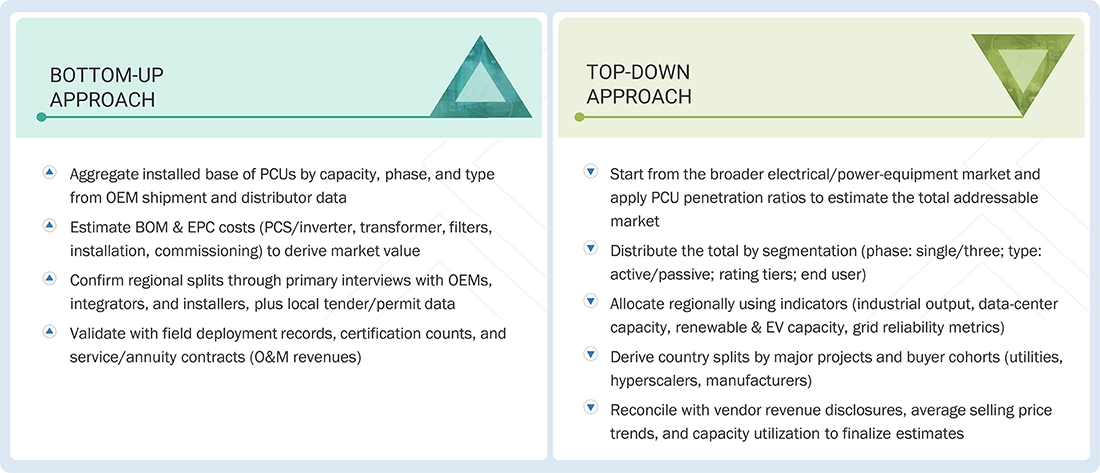 BOTTOM-UP APPROACH

Aggregate installed base of PCUs by capacity, phase, and type from OEM shipment and distributor data

Estimate BOM & EPC costs (PCS/inverter, transformer, filters, installation, commissioning) to derive market value

Confirm regional splits through primary interviews with OEMs, integrators, and installers, plus local tender/permit data

Validate with field deployment records, certification counts, and service/annuity contracts (O&M revenues)

TOP-DOWN APPROACH

Start from the broader electrical/power-equipment market and apply PCU penetration ratios to estimate the total addressable market

Distribute the total by segmentation (phase: single/three; type: active/passive; rating tiers; end user)

Allocate regionally using indicators (industrial output, data-center capacity, renewable & EV capacity, grid reliability metrics)

Derive country splits by major projects and buyer cohorts (utilities, hyperscalers, manufacturers)

Reconcile with vendor revenue disclosures, average selling price trends, and capacity utilization to finalize estimates